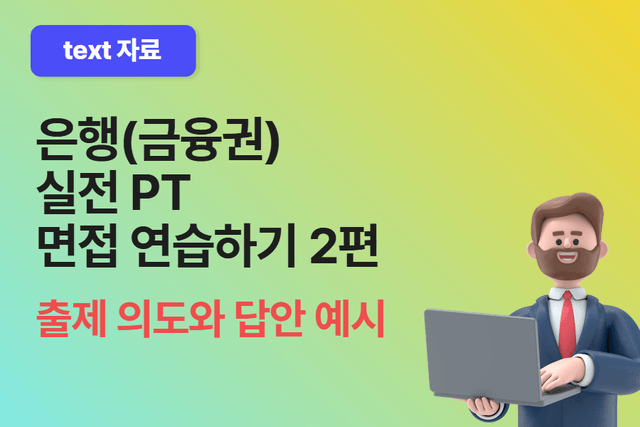 text 자료

은행(금융권)
실전 PT
면접 연습하기 2편

출제 의도와 답안 예시